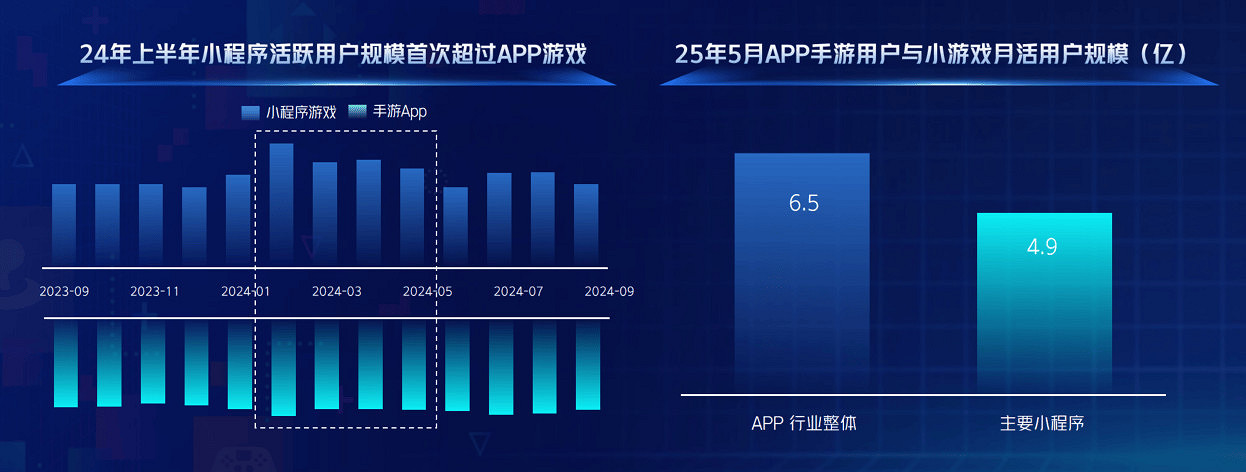 24年上半年小程序活跃用户规模首次超过APP游戏

小程序游戏 手游App

2023-09 2023-11 2024-01 2024-03 2024-05 2024-07 2024-09

25年5月APP手游用户与小游戏月活用户规模（亿）

6.5

4.9

APP 行业整体

主要小程序